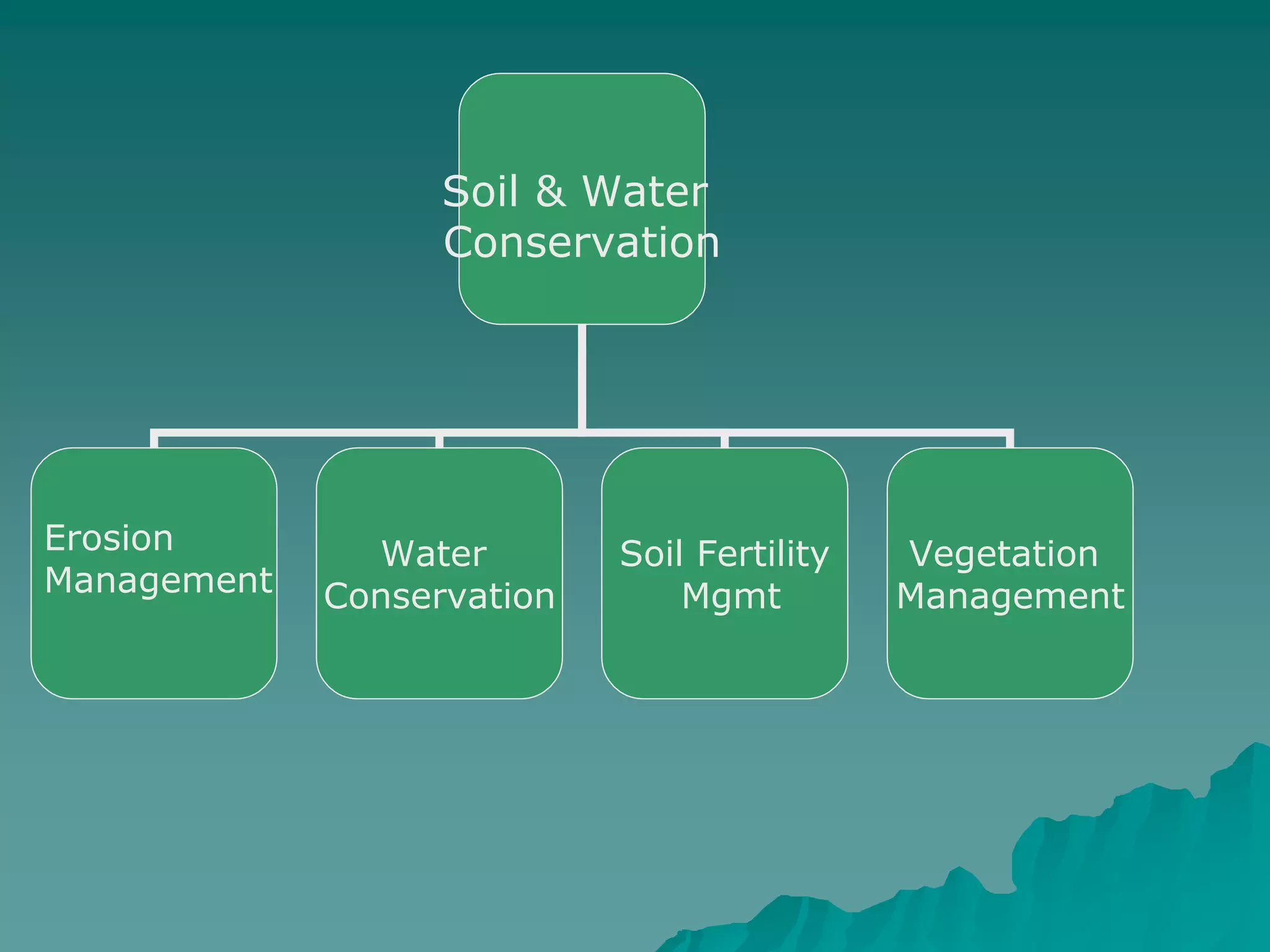 Soil & Water Conservation

Erosion Management

Water Conservation

Soil Fertility Mgmt

Vegetation Management